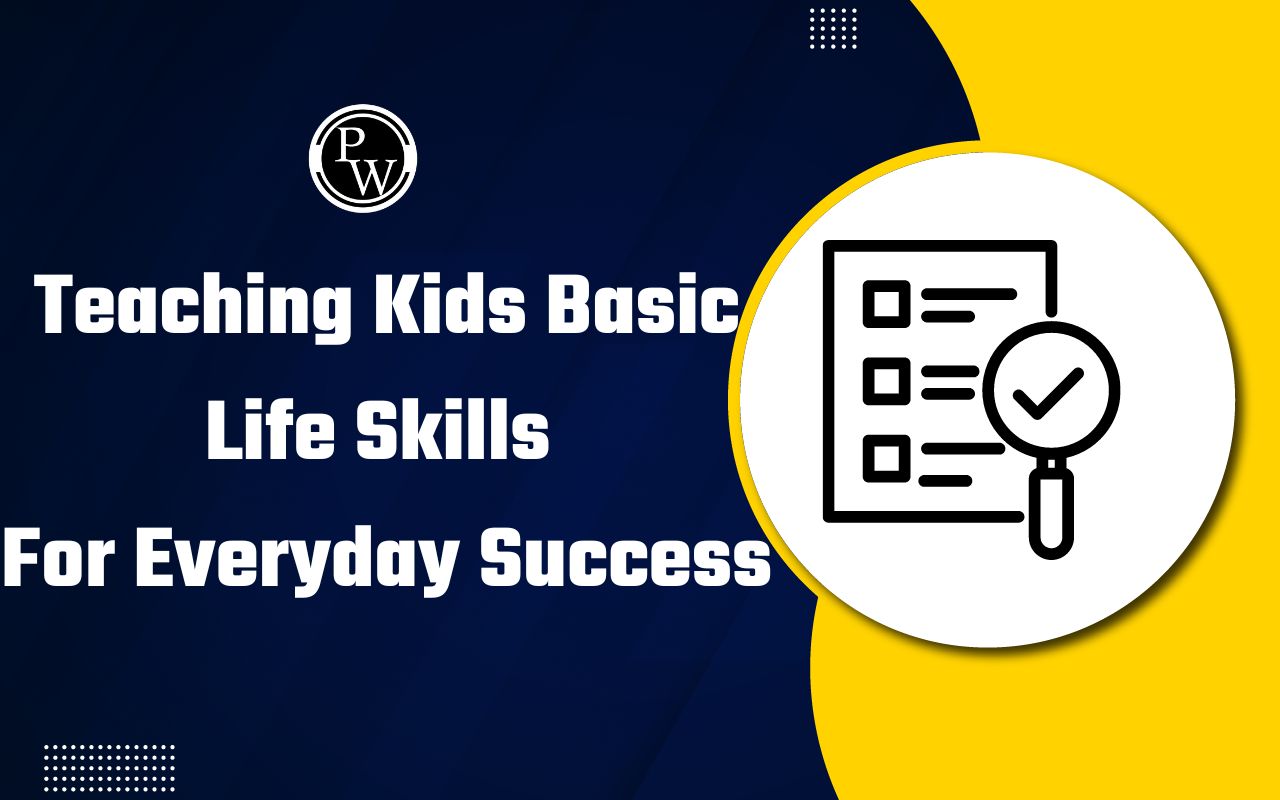 PW

Teaching Kids Basic Life Skills For Everyday Success